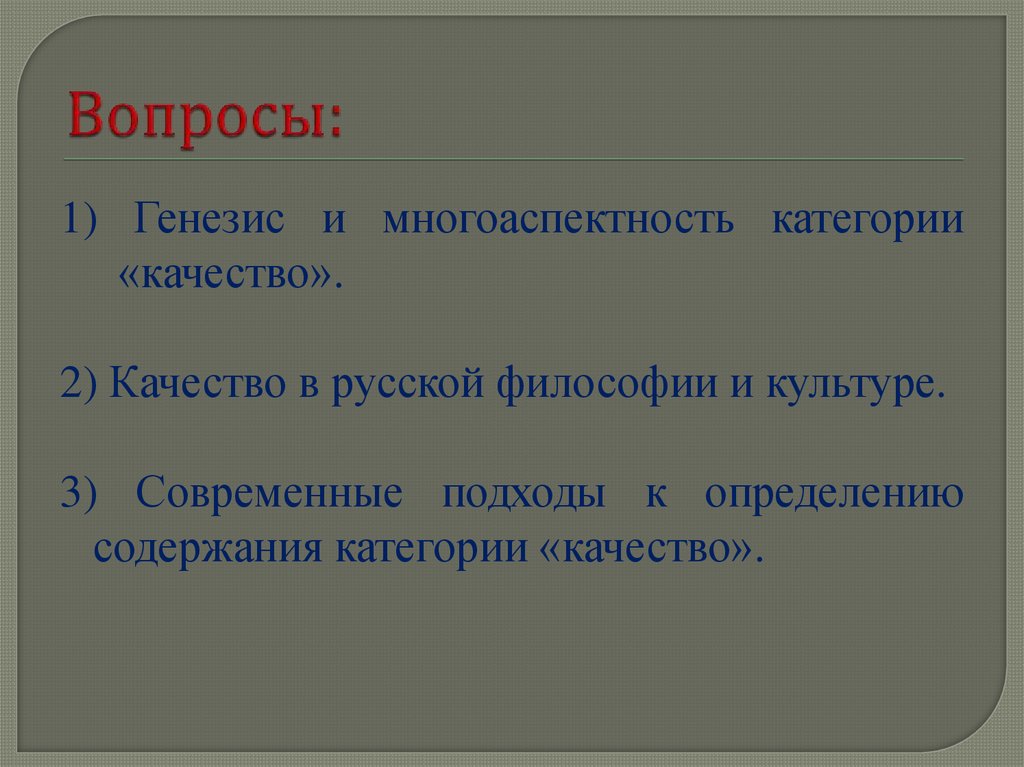 Вопросы:

1) Генезис и многоаспектность категории «качество».

2) Качество в русской философии и культуре.

3) Современные подходы к определению содержания категории «качество».